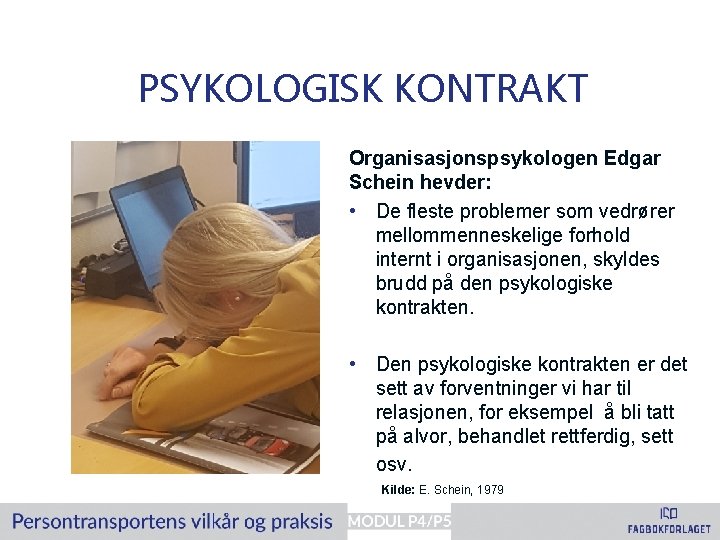 PSYKOLOGISK KONTRAKT

Organisasjonspsykologen Edgar Schein hevder:

• De fleste problemer som vedrører mellommenneskelige forhold internt i organisasjonen, skyldes brudd på den psykologiske kontrakten.

• Den psykologiske kontrakten er det sett av forventninger vi har til relasjonen, for eksempel å bli tatt på alvor, behandlet rettferdig, sett osv.

Kilde: E. Schein, 1979

Persontransportens vilkår og praksis MODUL P4/P5

FAGBOKFORLAGET